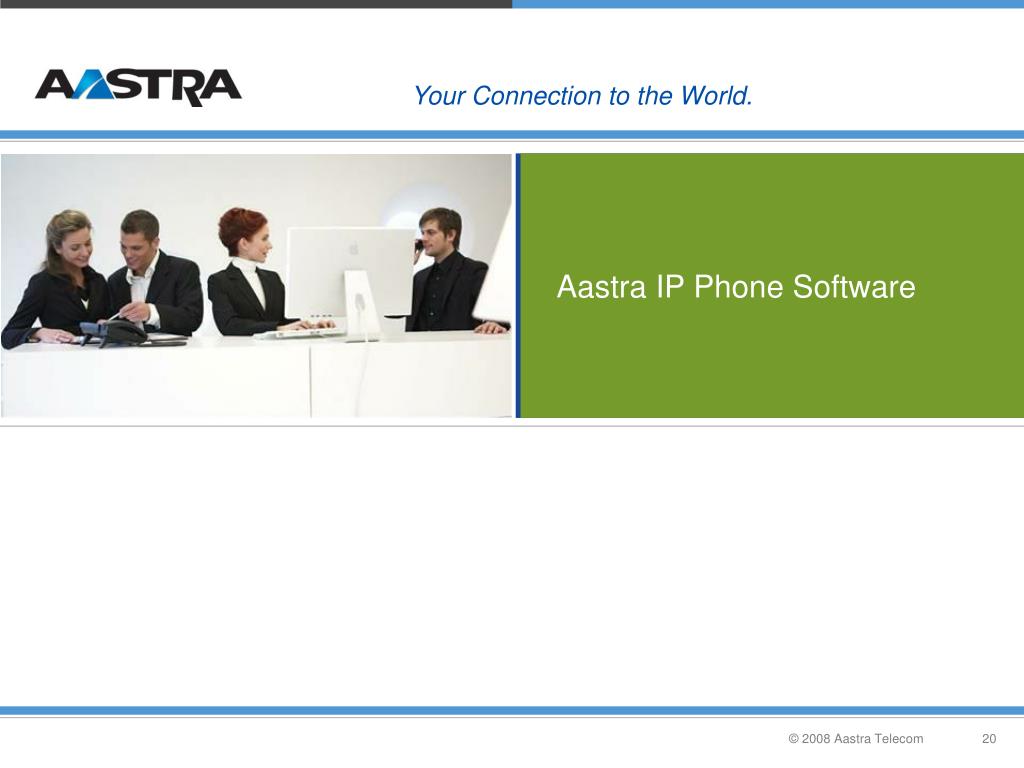 AASTRA

Your Connection to the World.

Aastra IP Phone Software

© 2008 Aastra Telecom 20